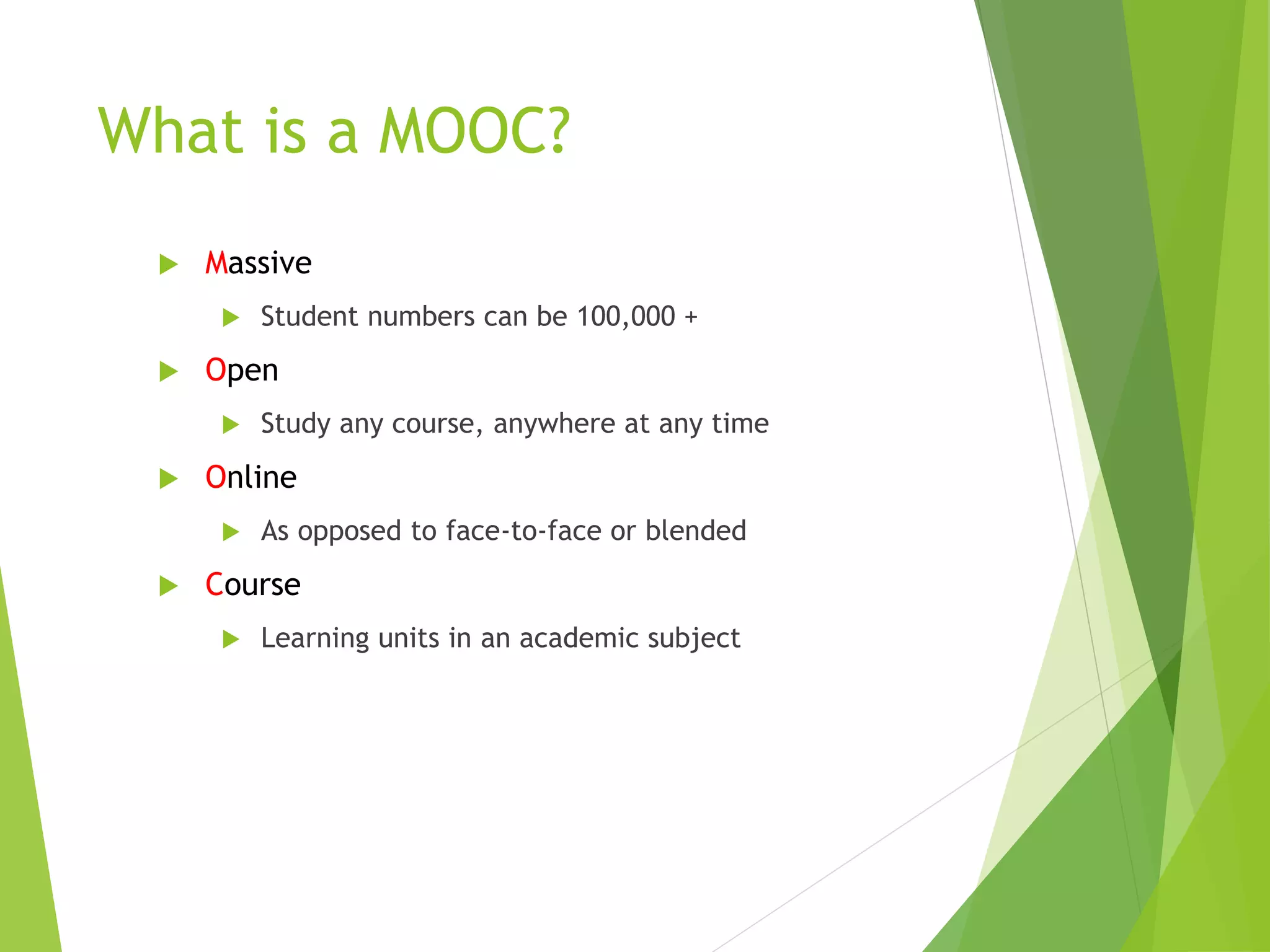 What is a MOOC?

Massive

Student numbers can be 100,000 +

Open

Study any course, anywhere at any time

Online

As opposed to face-to-face or blended

Course

Learning units in an academic subject